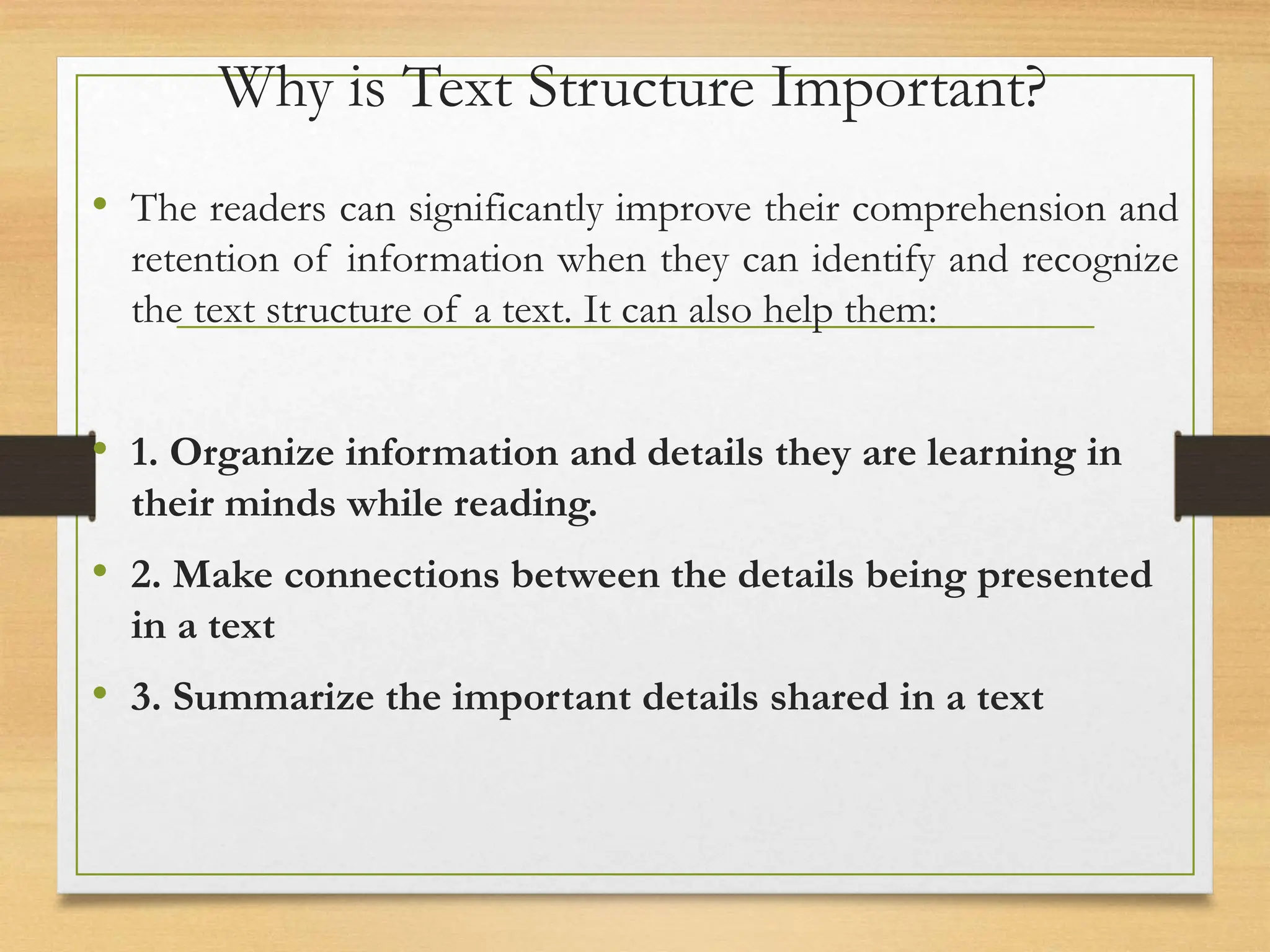 Why is Text Structure Important?

• The readers can significantly improve their comprehension and retention of information when they can identify and recognize the text structure of a text. It can also help them:

• 1. Organize information and details they are learning in their minds while reading.

• 2. Make connections between the details being presented in a text

• 3. Summarize the important details shared in a text